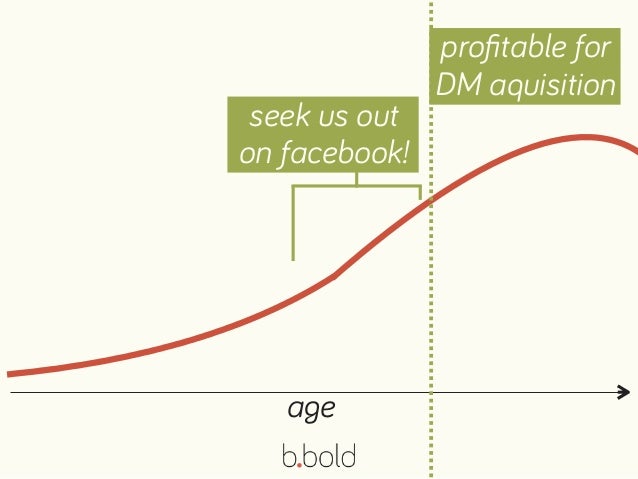 profitable for DM aquisition

seek us out on facebook!

age

b.bold